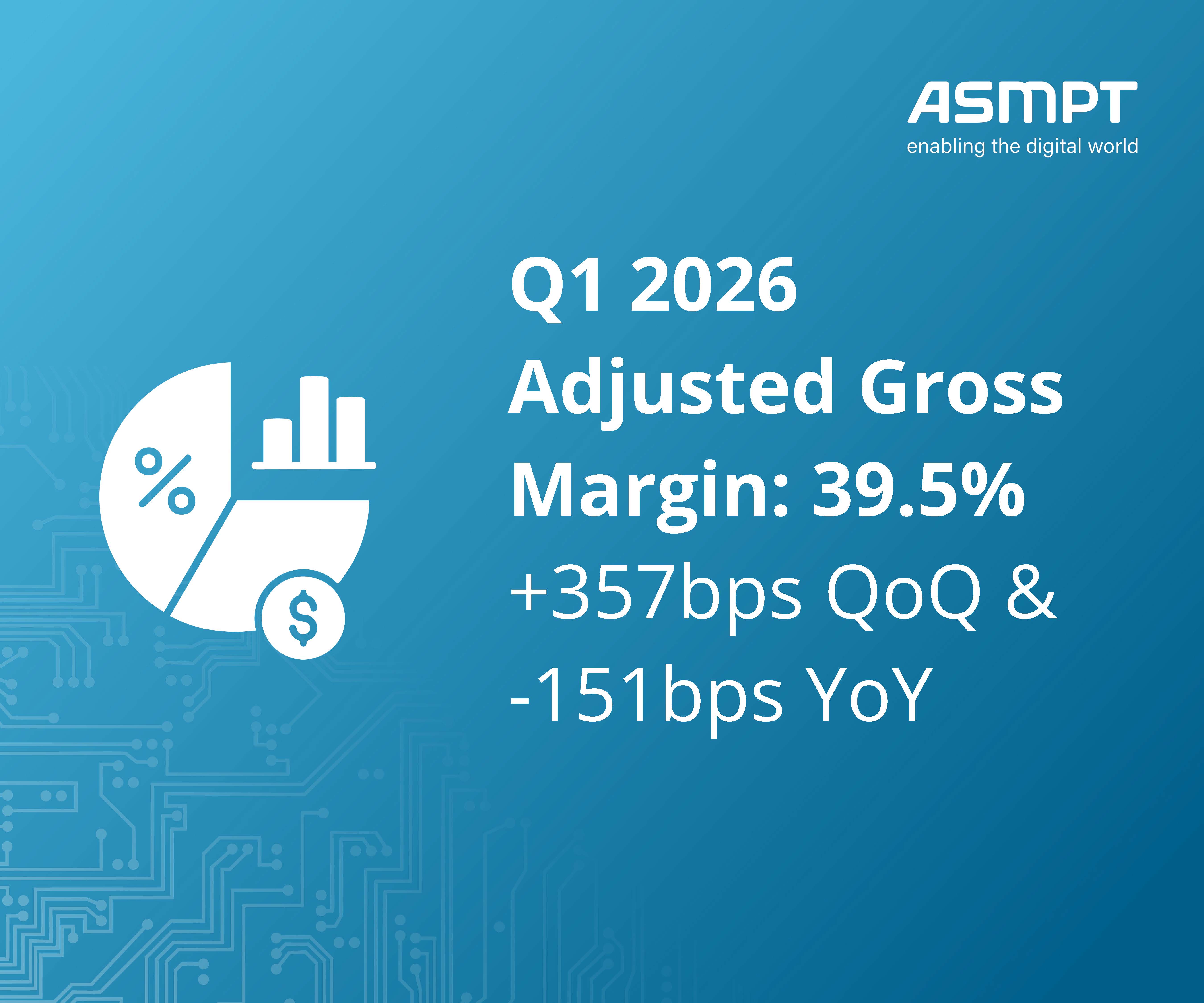 ASMPT
enabling the digital world

Q1 2026
Adjusted Gross
Margin: 39.5%
+357bps QoQ &
-151bps YoY